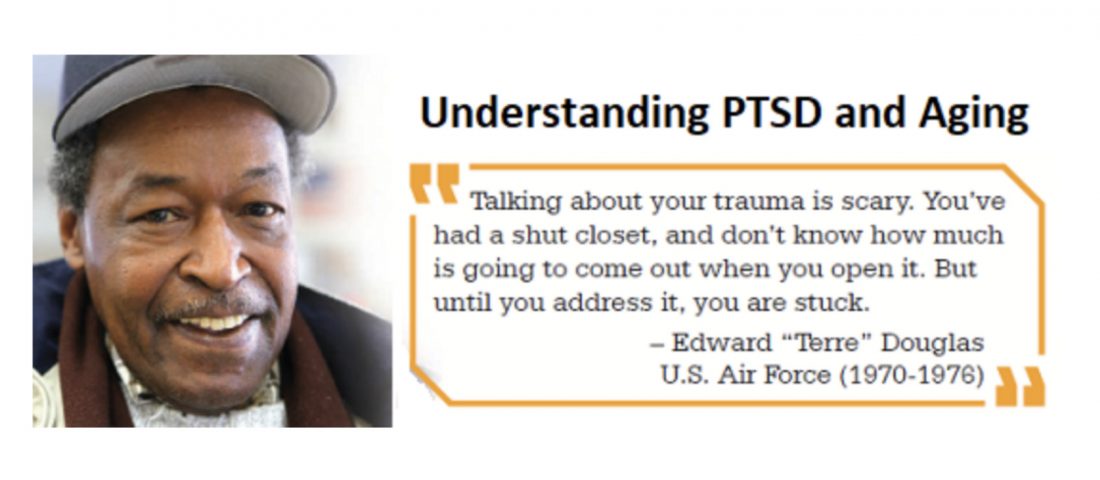 Understanding PTSD and Aging

Talking about your trauma is scary. You've had a shut closet, and don't know how much is going to come out when you open it. But until you address it, you are stuck.

– Edward "Terre" Douglas
U.S. Air Force (1970-1976)